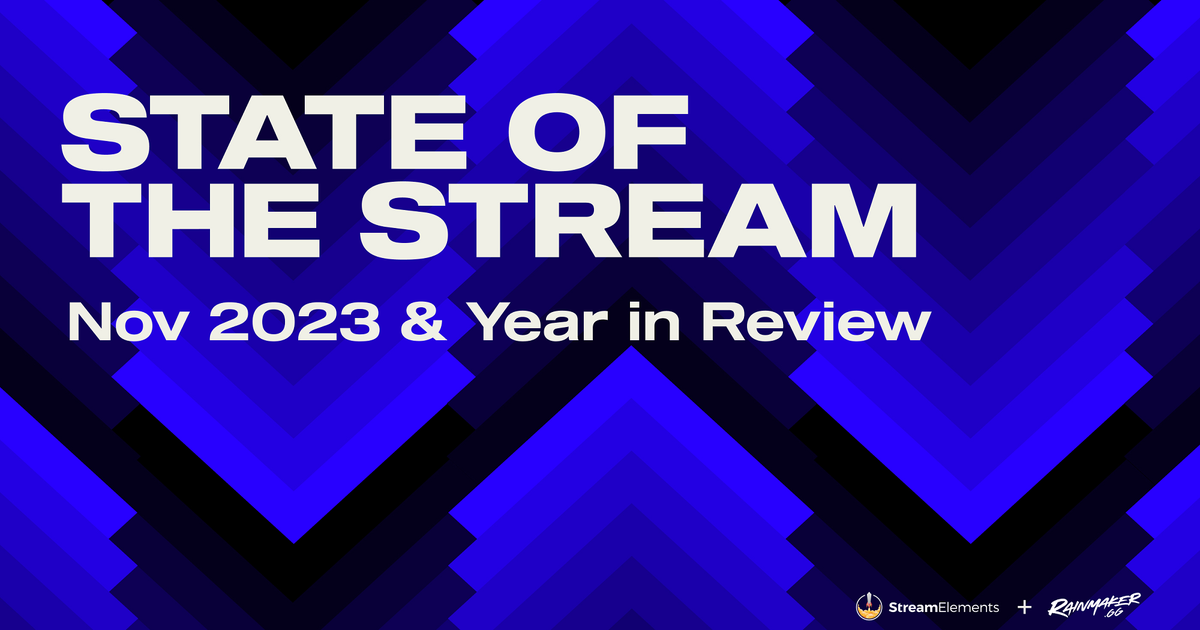 STATE OF THE STREAM

Nov 2023 & Year in Review

StreamElements + RAINMAKER.GG